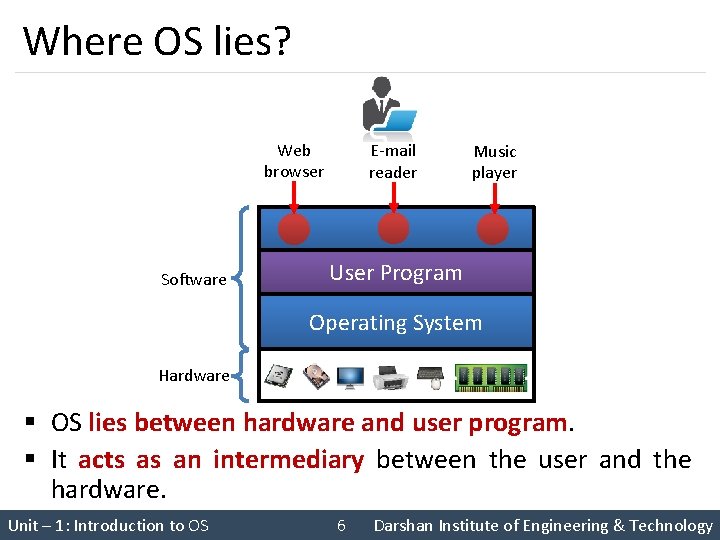 Where OS lies?

Web browser

E-mail reader

Music player

Software

User Program

Operating System

Hardware

▪ OS lies between hardware and user program.
▪ It acts as an intermediary between the user and the hardware.

Unit – 1: Introduction to OS 6 Darshan Institute of Engineering & Technology